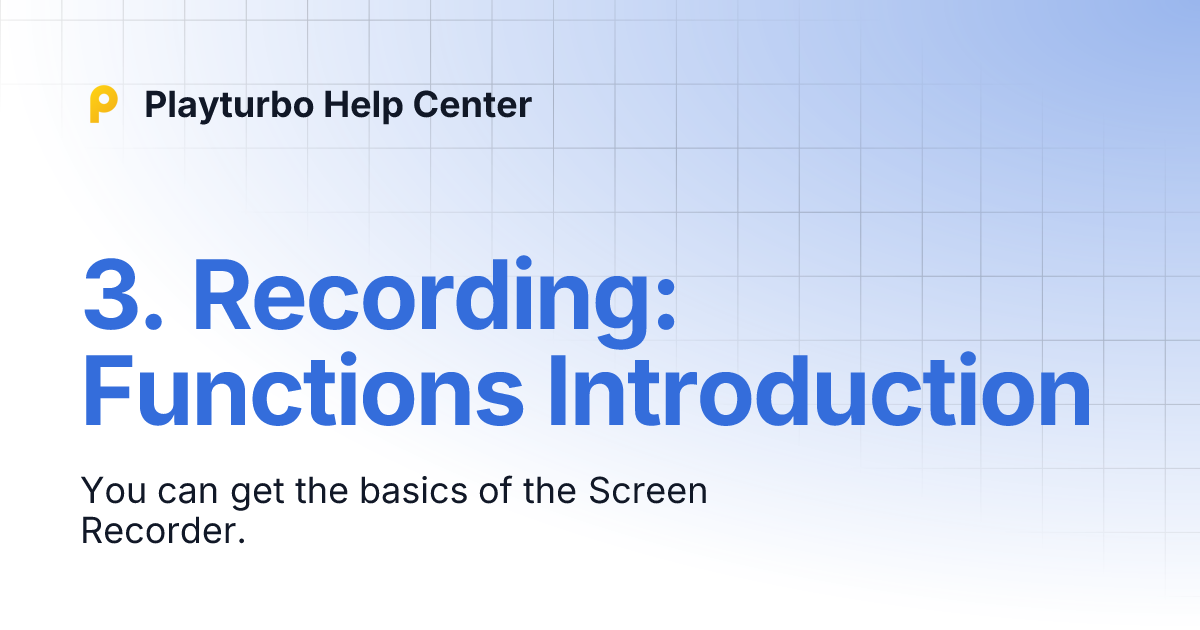 Playturbo Help Center

3. Recording: Functions Introduction

You can get the basics of the Screen Recorder.